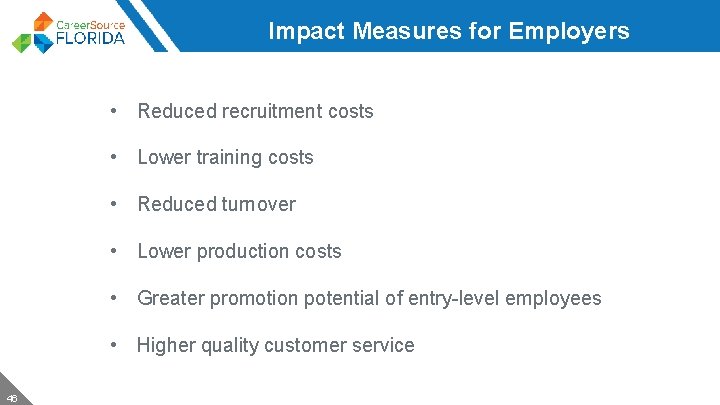 CareerSource FLORIDA

Impact Measures for Employers

• Reduced recruitment costs

• Lower training costs

• Reduced turnover

• Lower production costs

• Greater promotion potential of entry-level employees

• Higher quality customer service

46